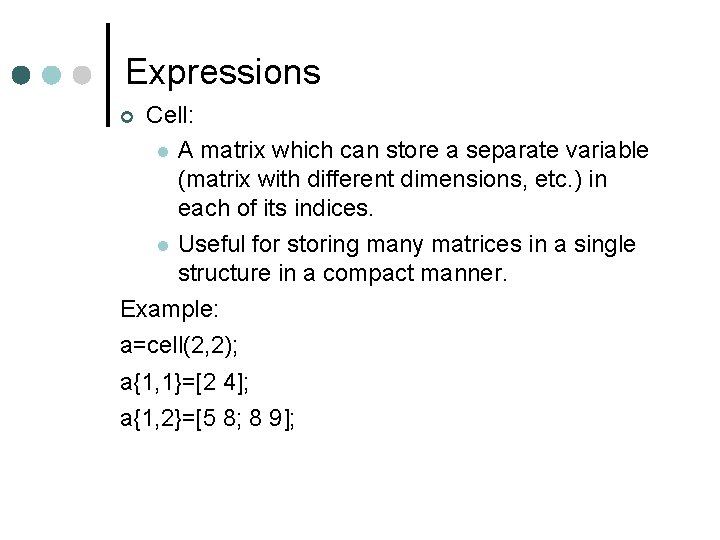 Expressions

Cell:

A matrix which can store a separate variable (matrix with different dimensions, etc.) in each of its indices.

Useful for storing many matrices in a single structure in a compact manner.

Example:

a=cell(2,2);

a{1,1}=[2 4];

a{1,2}=[5 8; 8 9];